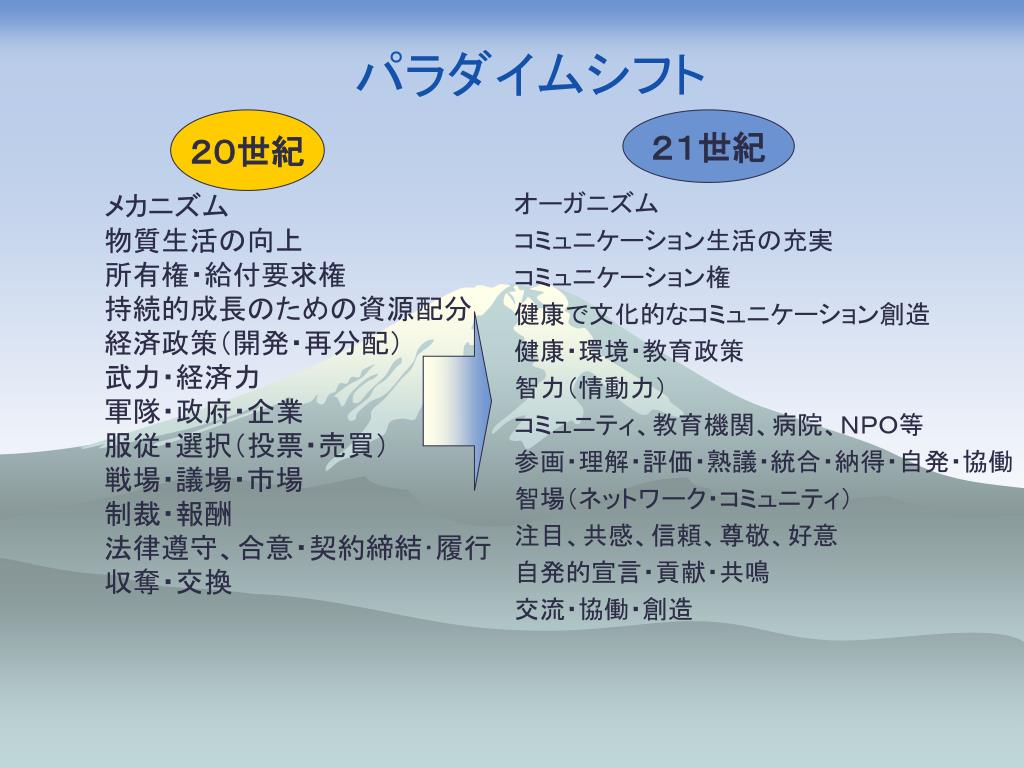 パラダイムシフト

20世紀

メカニズム
物質生活の向上
所有権・給付要求権
持続的成長のための資源配分
経済政策（開発・再分配）
武力・経済力
軍隊・政府・企業
服従・選択（投票・売買）
戦場・議場・市場
制裁・報酬
法律遵守、合意・契約締結・履行
収奪・交換

21世紀

オーガニズム
コミュニケーション生活の充実
コミュニケーション権
健康で文化的なコミュニケーション創造
健康・環境・教育政策
智力（情動力）
コミュニティ、教育機関、病院、NPO等
参画・理解・評価・熟議・統合・納得・自発・協働
智場（ネットワーク・コミュニティ）
注目、共感、信頼、尊敬、好意
自発的宣言・貢献・共鳴
交流・協働・創造